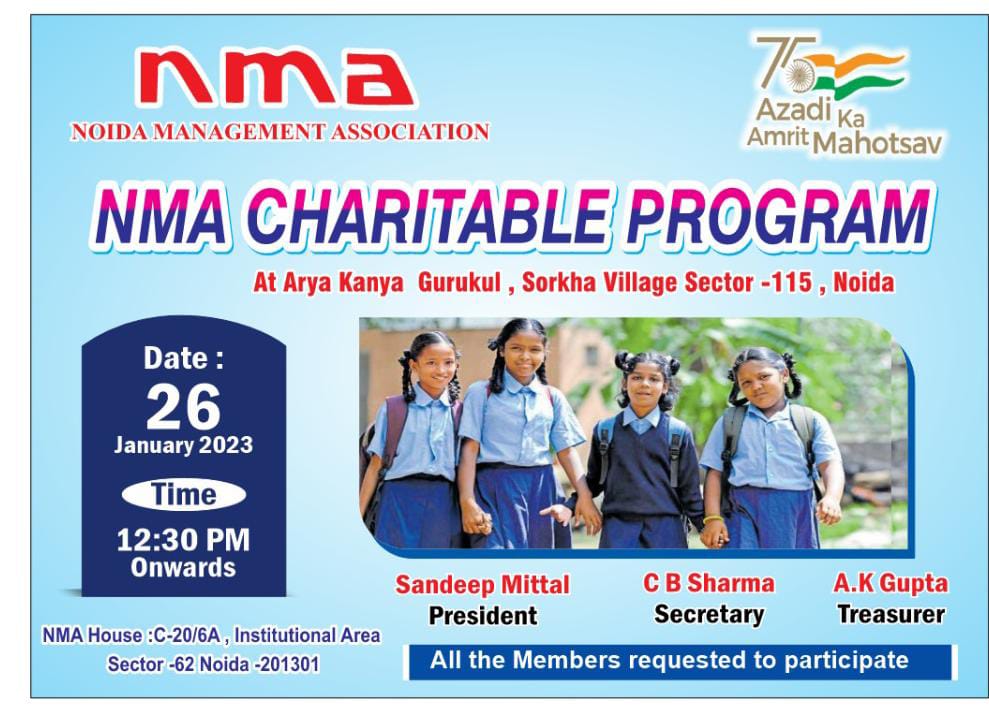 nma
NOIDA MANAGEMENT ASSOCIATION

75 Azadi Ka Amrit Mahotsav

NMA CHARITABLE PROGRAM

At Arya Kanya Gurukul , Sorkha Village Sector -115 , Noida

Date :
26
January 2023

Time
12:30 PM
Onwards

Sandeep Mittal
President

C B Sharma
Secretary

A.K Gupta
Treasurer

NMA House :C-20/6A , Institutional Area
Sector -62 Noida -201301

All the Members requested to participate